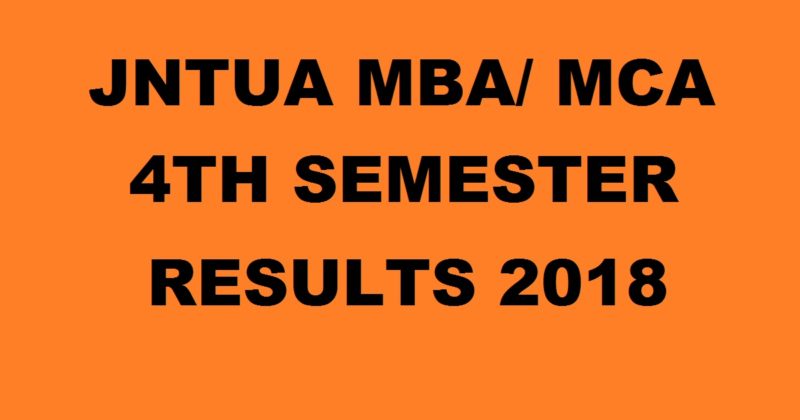 JNTUA MBA/ MCA
4TH SEMESTER
RESULTS 2018